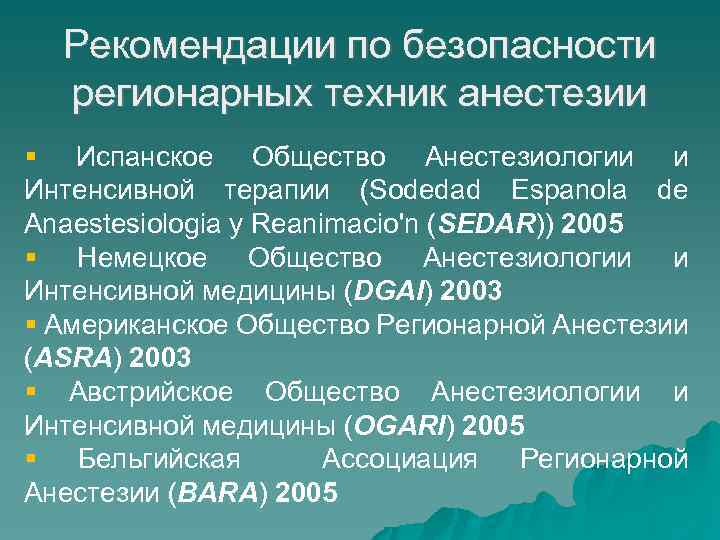 Рекомендации по безопасности регионарных техник анестезии

▪ Испанское Общество Анестезиологии и Интенсивной терапии (Sodedad Espanola de Anaestesiologia y Reanimacio'n (SEDAR)) 2005

▪ Немецкое Общество Анестезиологии и Интенсивной медицины (DGAI) 2003

▪ Американское Общество Регионарной Анестезии (ASRA) 2003

▪ Австрийское Общество Анестезиологии и Интенсивной медицины (OGARI) 2005

▪ Бельгийская Ассоциация Регионарной Анестезии (BARA) 2005